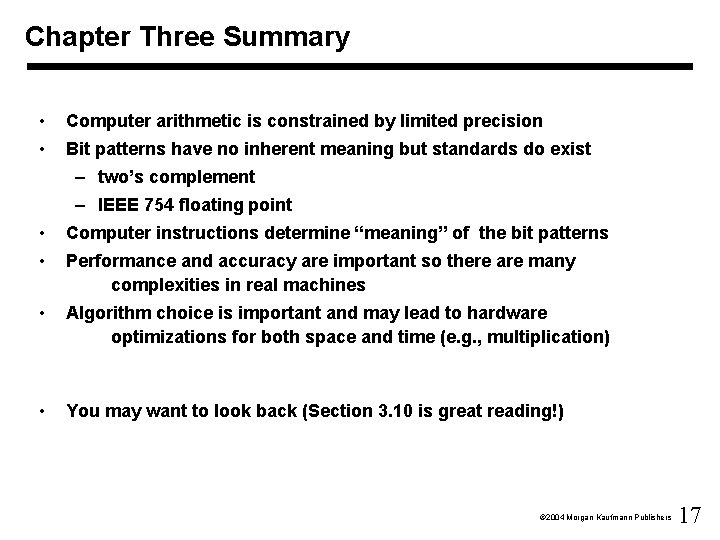 Chapter Three Summary

• Computer arithmetic is constrained by limited precision
• Bit patterns have no inherent meaning but standards do exist
– two's complement
– IEEE 754 floating point
• Computer instructions determine "meaning" of the bit patterns
• Performance and accuracy are important so there are many complexities in real machines
• Algorithm choice is important and may lead to hardware optimizations for both space and time (e.g., multiplication)

• You may want to look back (Section 3.10 is great reading!)

©2004 Morgan Kaufmann Publishers 17